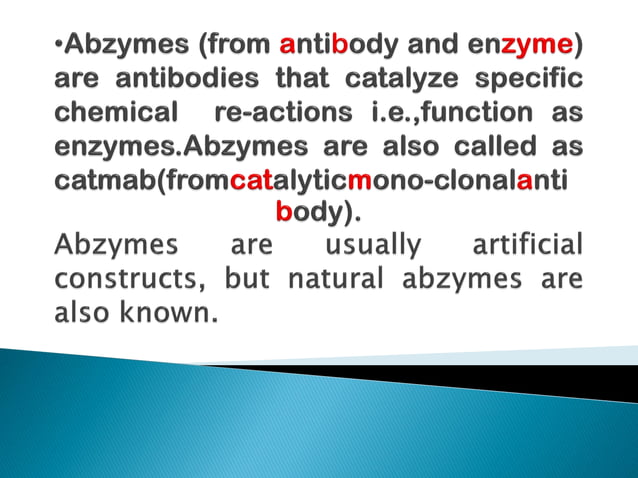 •Abzymes (from antibody and enzyme) are antibodies that catalyze specific chemical re-actions i.e.,function as enzymes.Abzymes are also called as catmab(fromcatalyticmono-clonalanti body).

Abzymes are usually artificial constructs, but natural abzymes are also known.